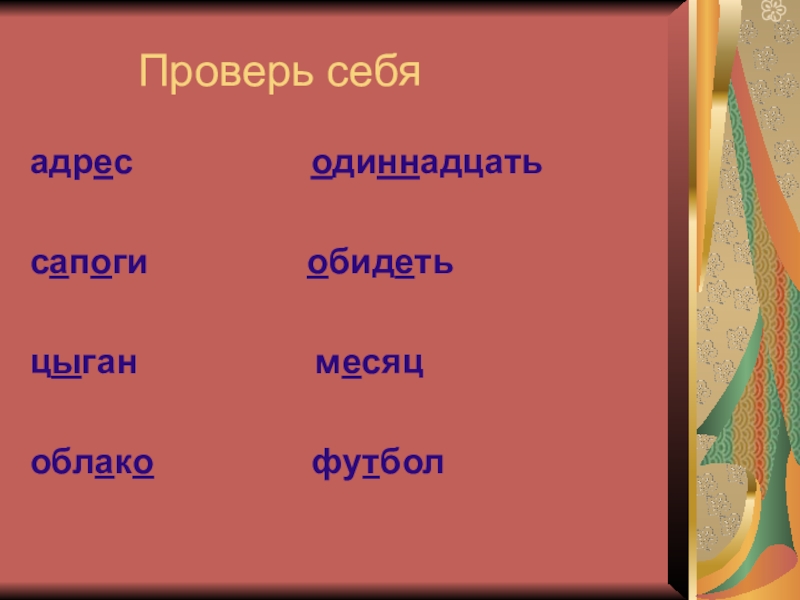 Проверь себя

адрес

сапоги

цыган

облако

одиннадцать

обидеть

месяц

футбол